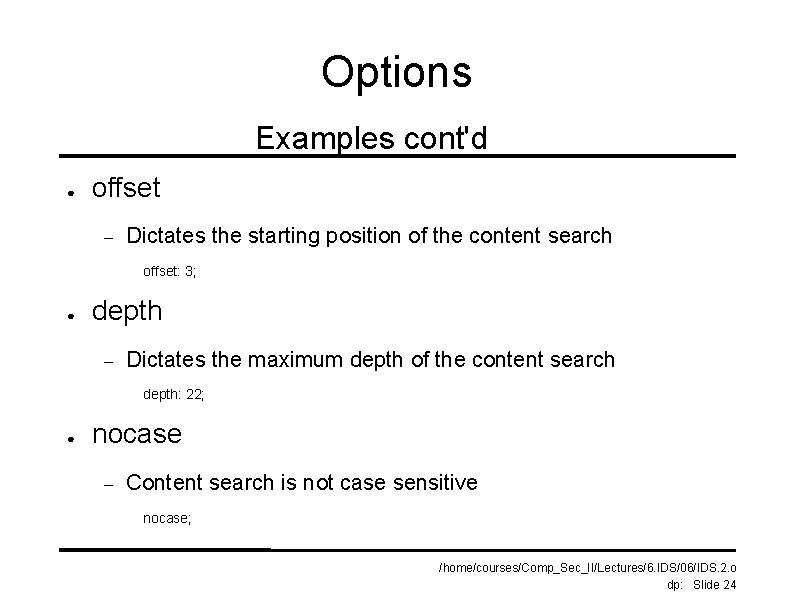 Options

Examples cont'd

● offset

– Dictates the starting position of the content search

offset: 3;

● depth

– Dictates the maximum depth of the content search

depth: 22;

● nocase

– Content search is not case sensitive

nocase;

/home/courses/Comp_Sec_II/Lectures/6.IDS/06/IDS.2.o

dp: Slide 24